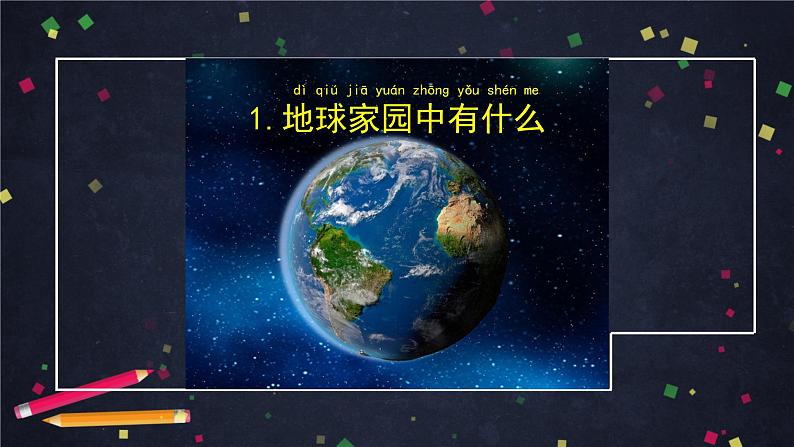 dì qiú jiā yuán zhōng yǒu shén me
1. 地球家园中有什么